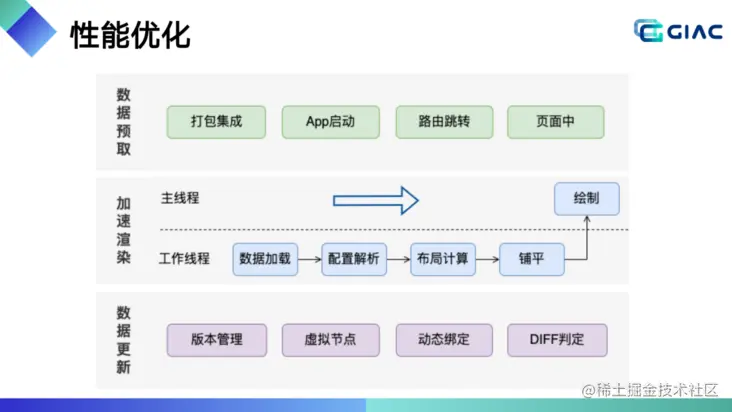 性能优化

GIAC

数据预取

打包集成

App启动

路由跳转

页面中

加速渲染

主线程

绘制

工作线程

数据加载

配置解析

布局计算

铺平

数据更新

版本管理

虚拟节点

动态绑定

DIFF判定

@稀土掘金技术社区